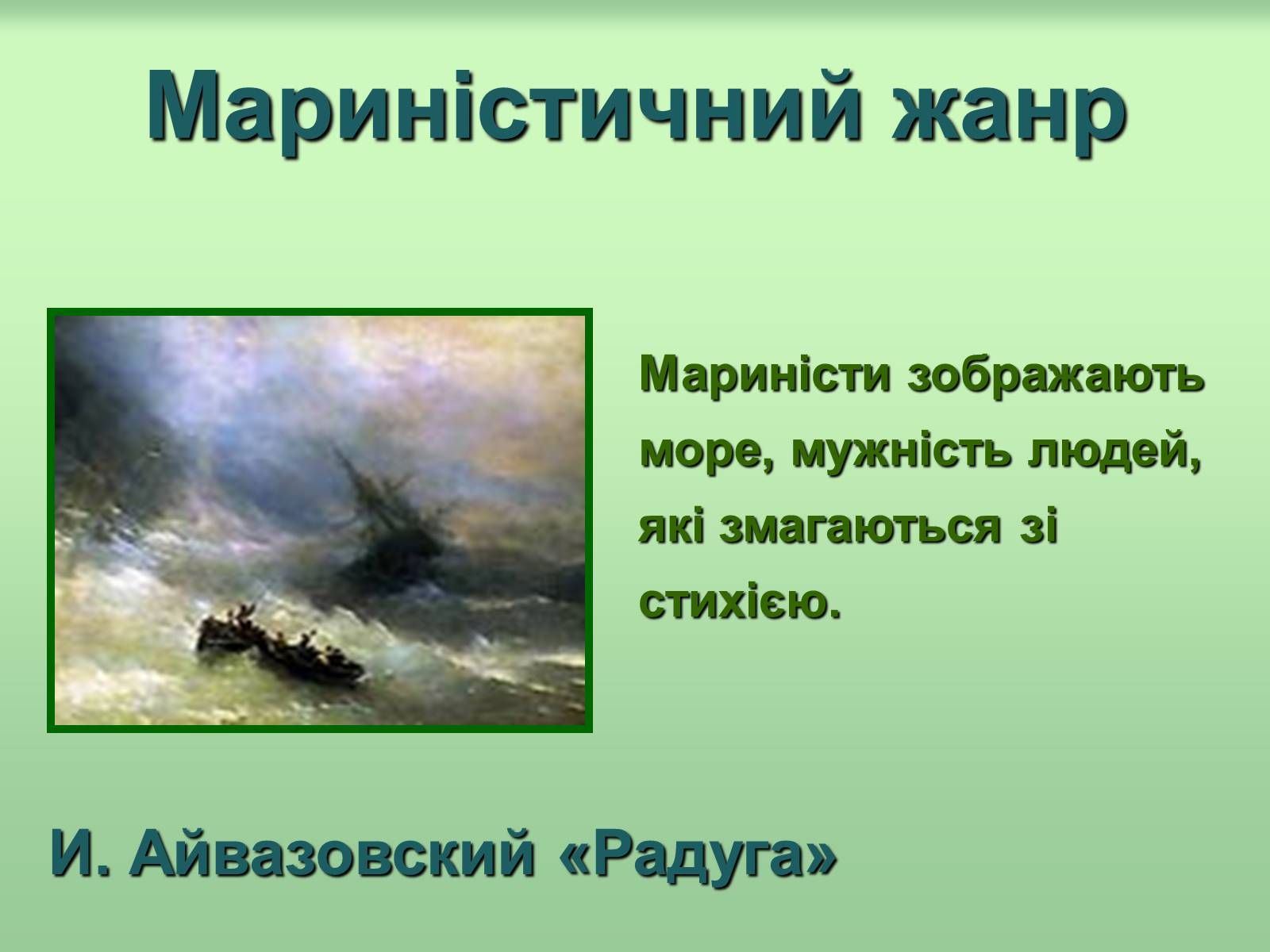 Мариністичний жанр

Мариністи зображають море, мужність людей, які змагаються зі стихією.

И. Айвазовский «Радуга»